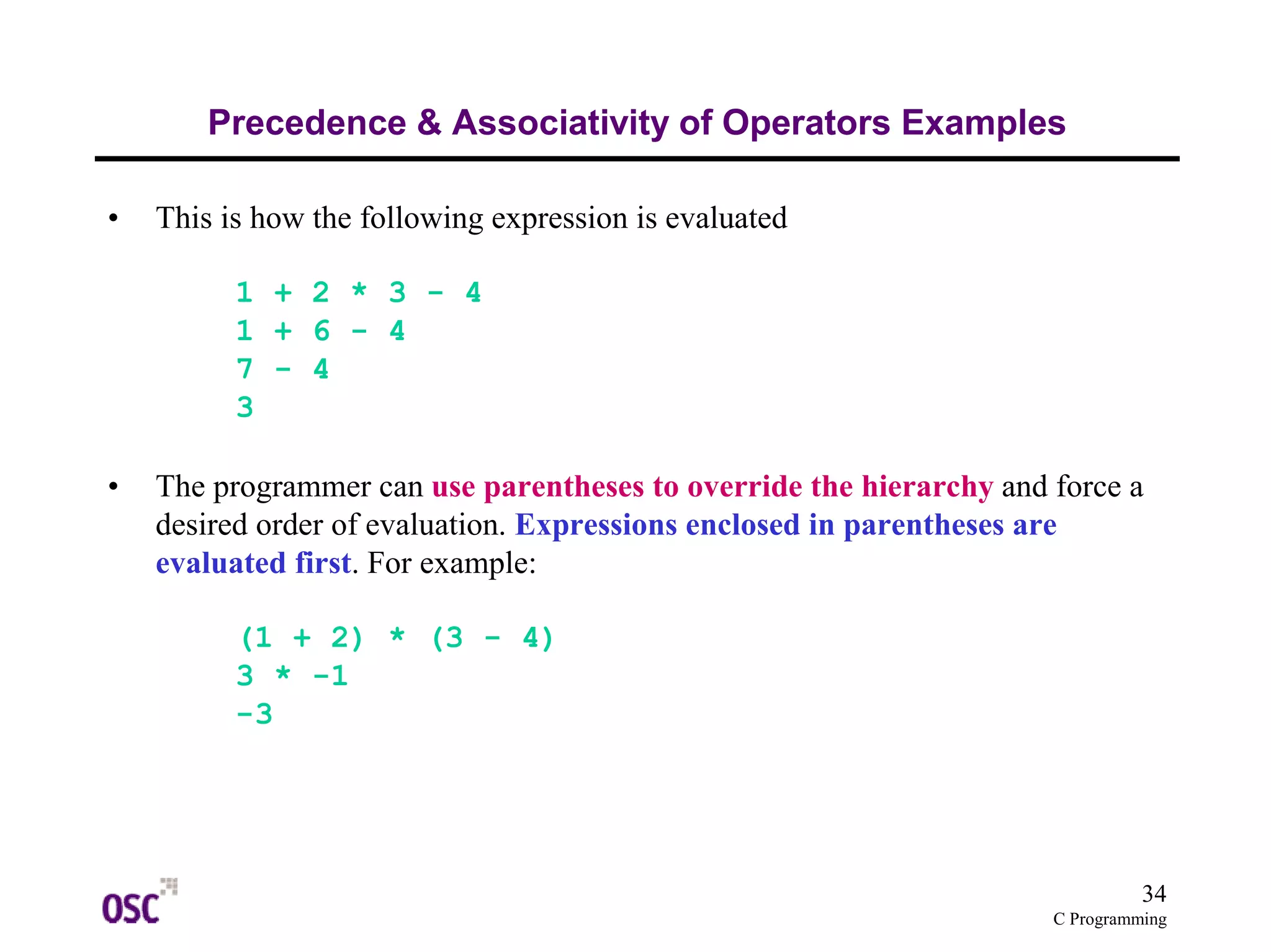 Precedence & Associativity of Operators Examples

• This is how the following expression is evaluated

1 + 2 * 3 - 4
1 + 6 - 4
7 - 4
3

• The programmer can use parentheses to override the hierarchy and force a desired order of evaluation. Expressions enclosed in parentheses are evaluated first. For example:

(1 + 2) * (3 - 4)
3 * -1
-3

OSC

34
C Programming